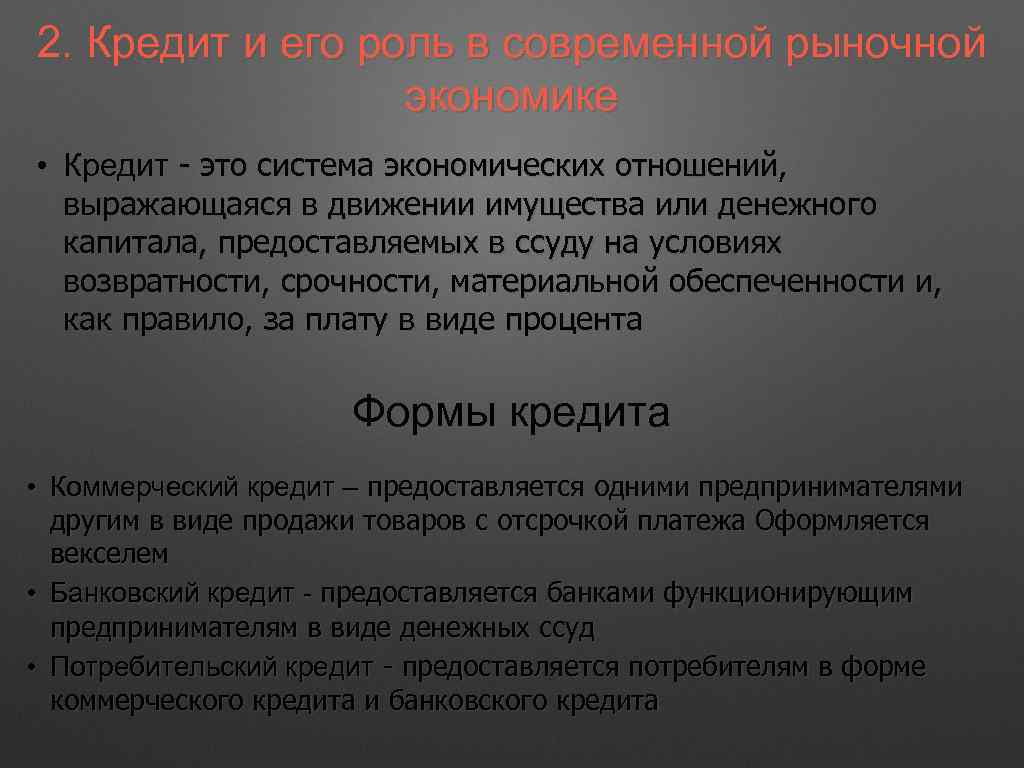 2. Кредит и его роль в современной рыночной экономике

• Кредит - это система экономических отношений, выражающаяся в движении имущества или денежного капитала, предоставляемых в ссуду на условиях возвратности, срочности, материальной обеспеченности и, как правило, за плату в виде процента

Формы кредита

• Коммерческий кредит – предоставляется одними предпринимателями другим в виде продажи товаров с отсрочкой платежа Оформляется векселем
• Банковский кредит - предоставляется банками функционирующим предпринимателям в виде денежных ссуд
• Потребительский кредит - предоставляется потребителям в форме коммерческого кредита и банковского кредита